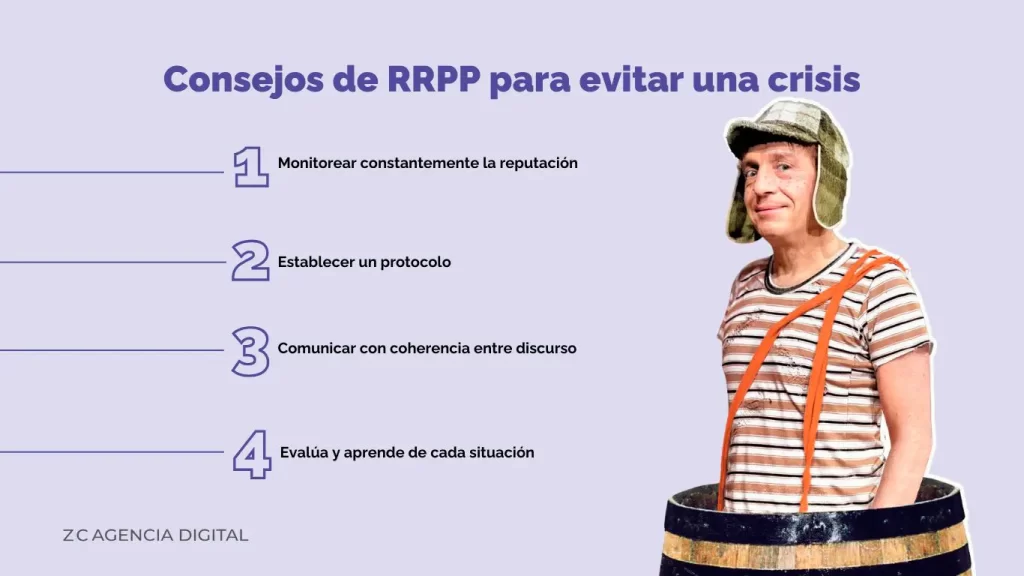 Consejos de RRPP para evitar una crisis

1 Monitorear constantemente la reputación

2 Establecer un protocolo

3 Comunicar con coherencia entre discurso

4 Evalúa y aprende de cada situación

ZC AGENCIA DIGITAL